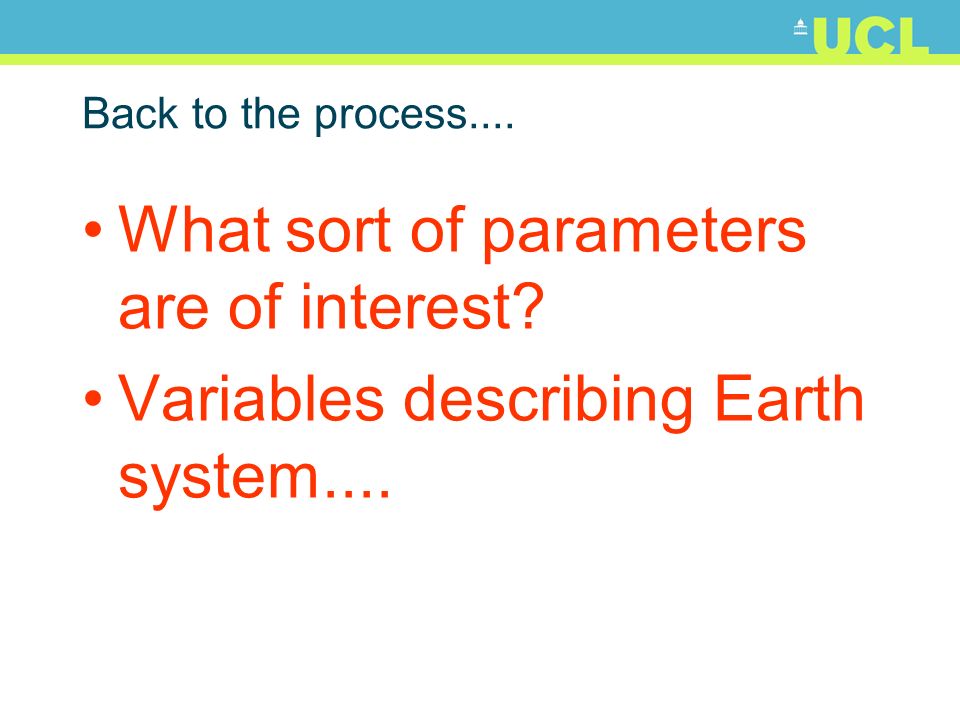 UCL

Back to the process....

• What sort of parameters are of interest?

• Variables describing Earth system....